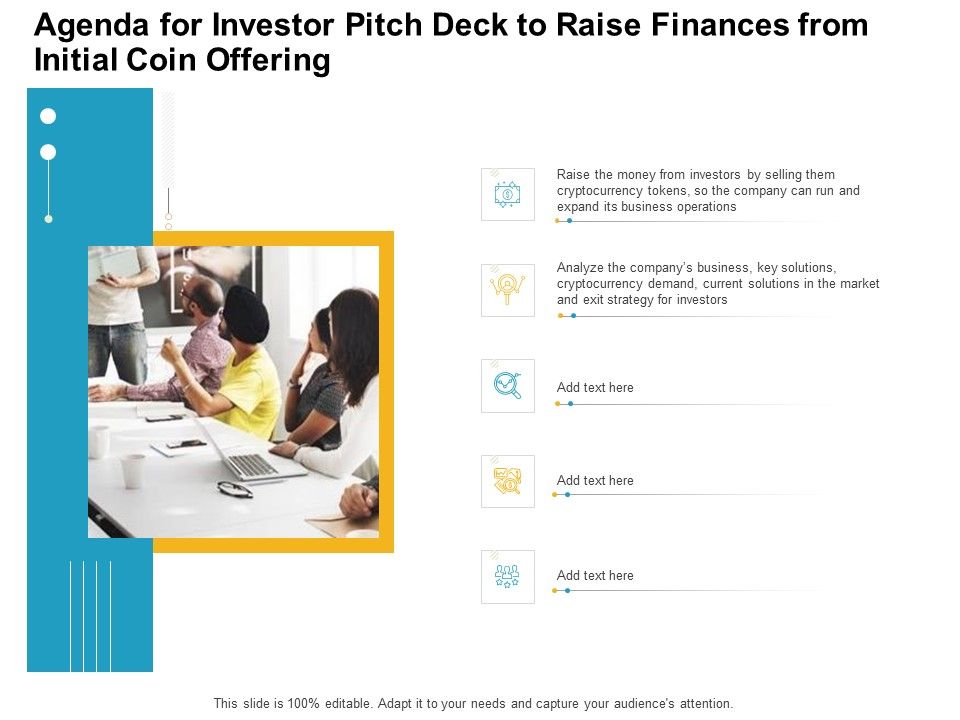 Agenda for Investor Pitch Deck to Raise Finances from Initial Coin Offering

Raise the money from investors by selling them cryptocurrency tokens, so the company can run and expand its business operations

Analyze the company's business, key solutions, cryptocurrency demand, current solutions in the market and exit strategy for investors

Add text here

Add text here

Add text here

This slide is 100% editable. Adapt it to your needs and capture your audience's attention.